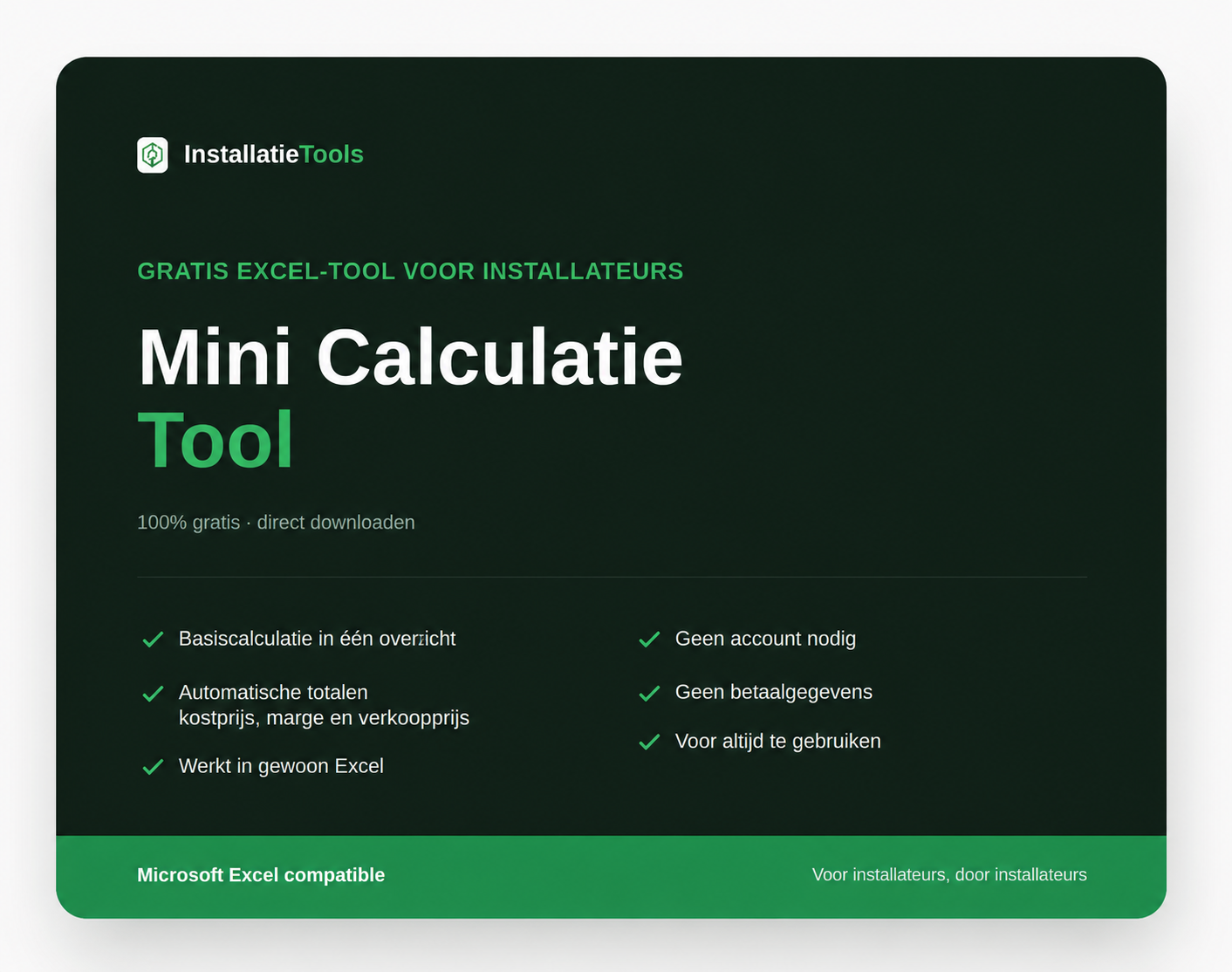 InstallatieTools

GRATIS EXCEL-TOOL VOOR INSTALLATEURS

Mini Calculatie Tool

100% gratis · direct downloaden

Basiscalculatie in één overzicht

Automatische totalen kostprijs, marge en verkoopprijs

Werkt in gewoon Excel

Geen account nodig

Geen betaalgegevens

Voor altijd te gebruiken

Microsoft Excel compatible

Voor installateurs, door installateurs